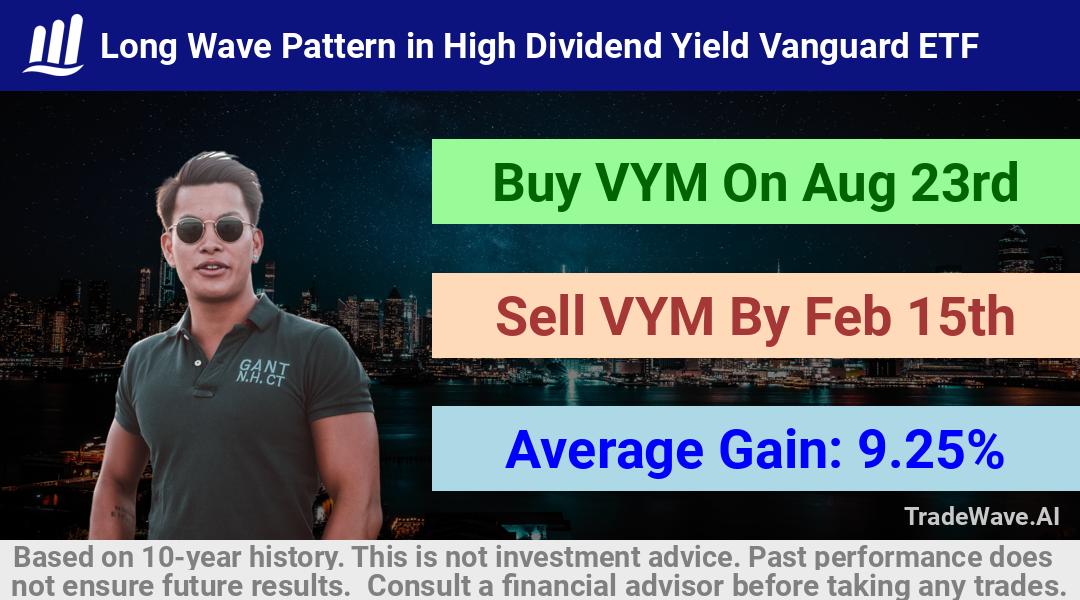 Long Wave Pattern in High Dividend Yield Vanguard ETF

Buy VYM On Aug 23rd

Sell VYM By Feb 15th

Average Gain: 9.25%

GANT N.H. CT

TradeWave.AI

Based on 10-year history. This is not investment advice. Past performance does not ensure future results. Consult a financial advisor before taking any trades.